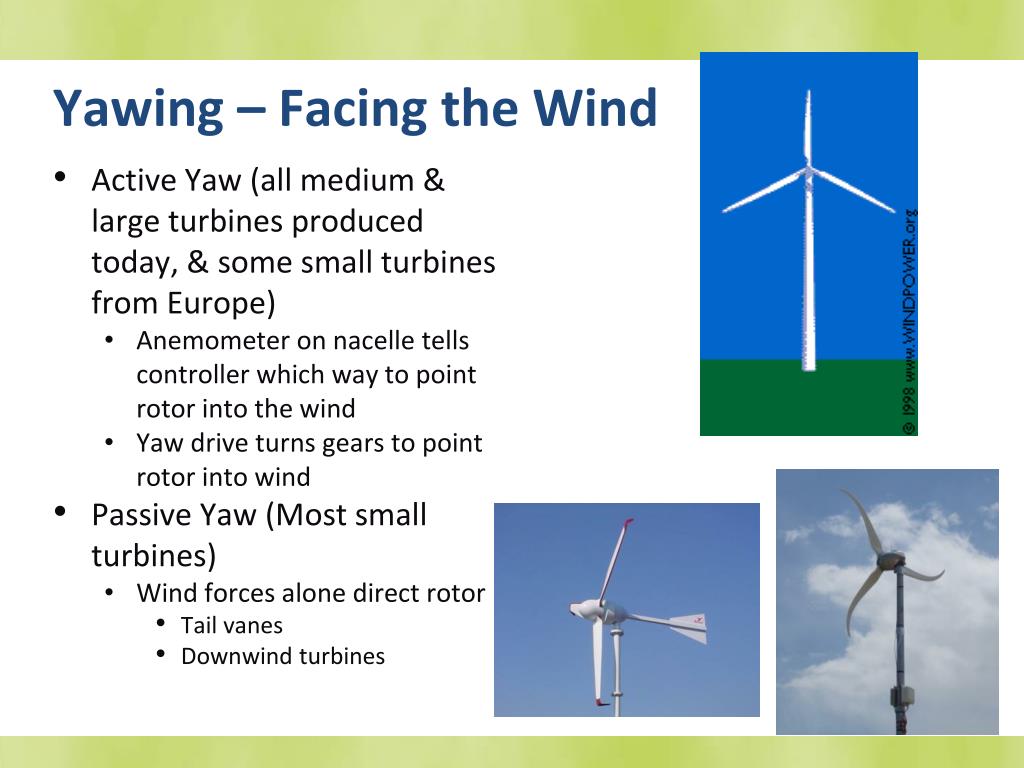 Yawing – Facing the Wind

• Active Yaw (all medium & large turbines produced today, & some small turbines from Europe)
  • Anemometer on nacelle tells controller which way to point rotor into the wind
  • Yaw drive turns gears to point rotor into wind
• Passive Yaw (Most small turbines)
  • Wind forces alone direct rotor
    • Tail vanes
    • Downwind turbines

© 1998 www.WINDPOWER.org